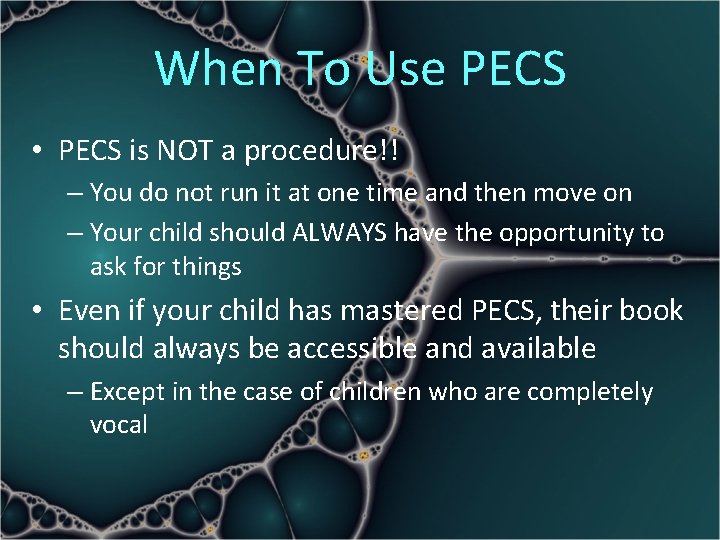 When To Use PECS

• PECS is NOT a procedure!!
– You do not run it at one time and then move on
– Your child should ALWAYS have the opportunity to ask for things

• Even if your child has mastered PECS, their book should always be accessible and available
– Except in the case of children who are completely vocal